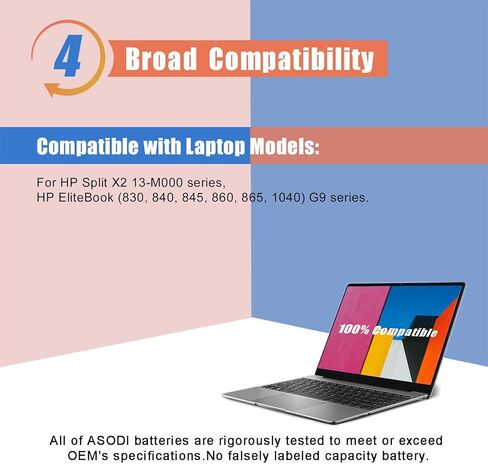 4

Broad Compatibility

Compatible with Laptop Models:

For HP Split X2 13-M000 series,
HP EliteBook (830, 840, 845, 860, 865, 1040) G9 series.

100% Compatible

All of ASODI batteries are rigorously tested to meet or exceed OEM's specifications.No falsely labeled capacity battery.